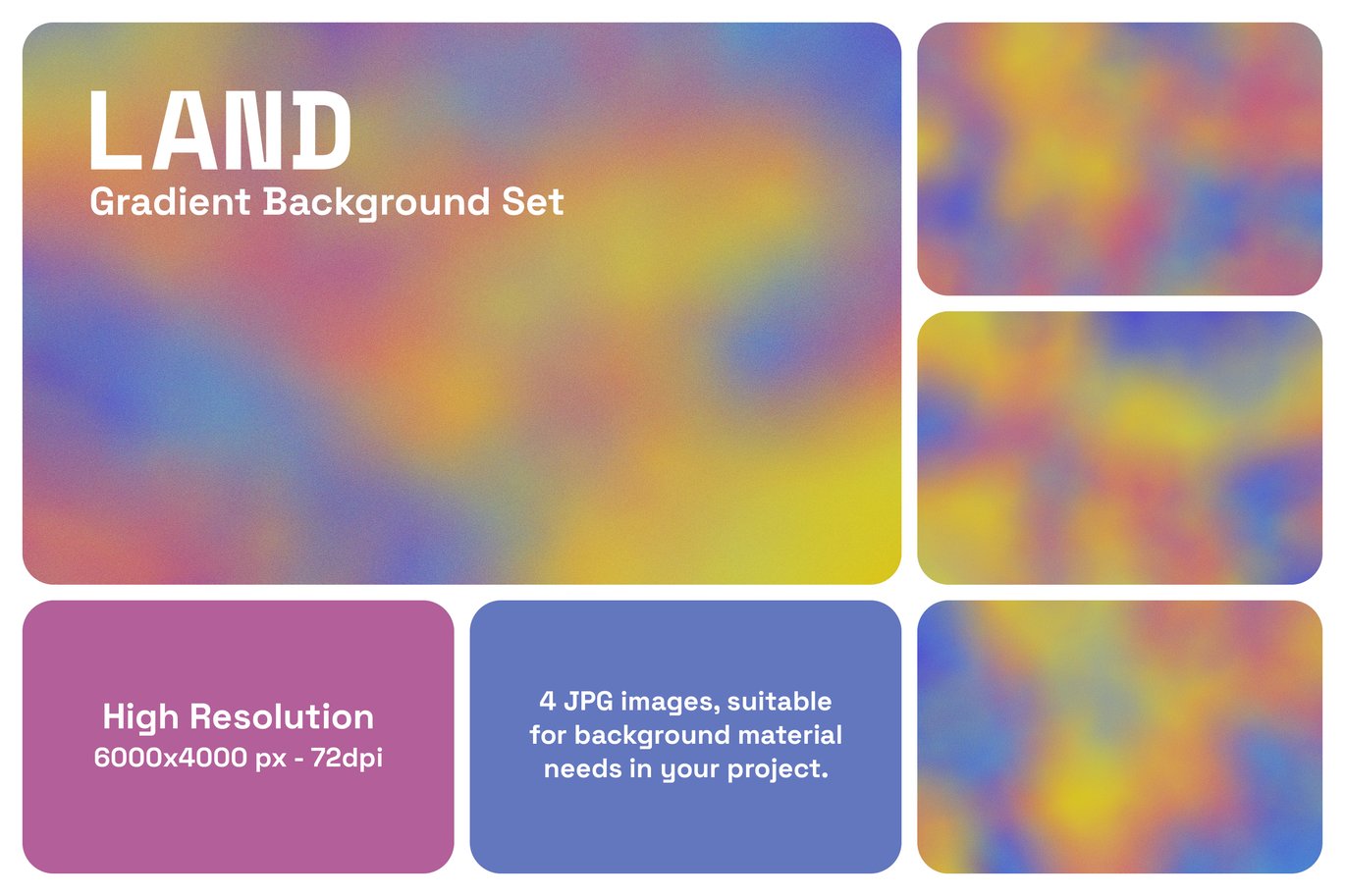 LAND
Gradient Background Set

High Resolution
6000x4000 px - 72dpi

4 JPG images, suitable for background material needs in your project.